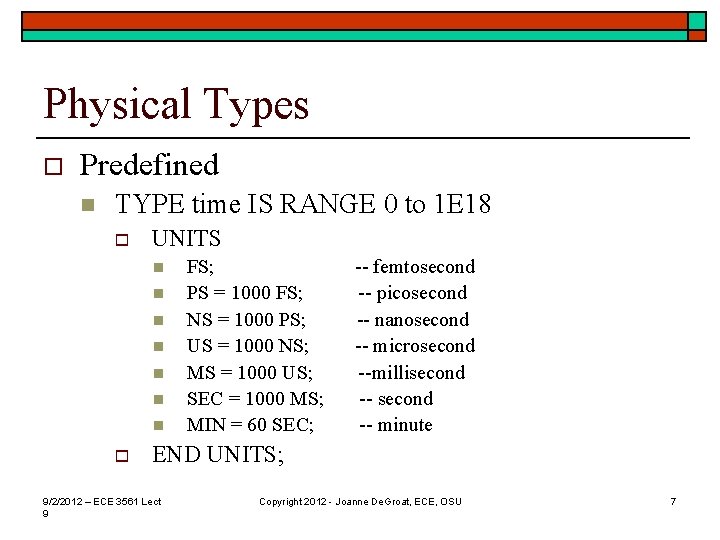 Physical Types

Predefined

TYPE time IS RANGE 0 to 1E18

UNITS

FS; -- femtosecond

PS = 1000 FS; -- picosecond

NS = 1000 PS; -- nanosecond

US = 1000 NS; -- microsecond

MS = 1000 US; --millisecond

SEC = 1000 MS; -- second

MIN = 60 SEC; -- minute

END UNITS;

9/2/2012 – ECE 3561 Lect 9

Copyright 2012 - Joanne DeGroat, ECE, OSU

7